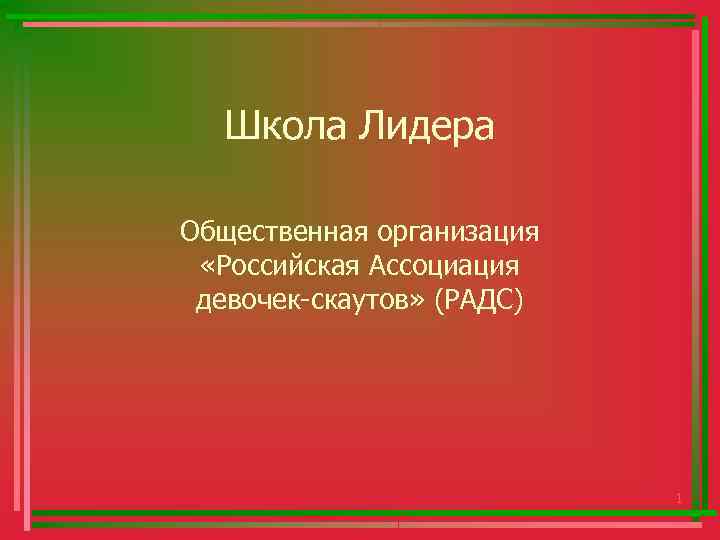 Школа Лидера

Общественная организация «Российская Ассоциация девочек-скаутов» (РАДС)

1